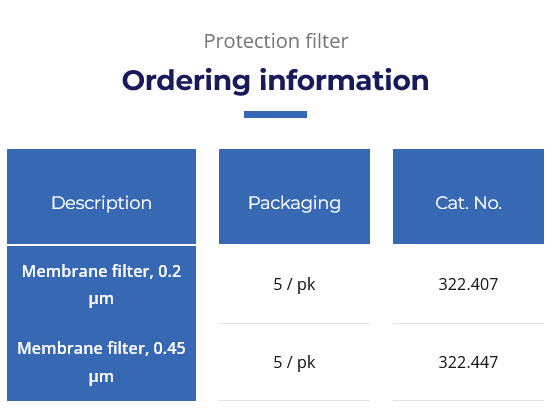 Protection filter

Ordering information

| Description | Packaging | Cat. No. |
|---|---|---|
| Membrane filter, 0.2 µm | 5 / pk | 322.407 |
| Membrane filter, 0.45 µm | 5 / pk | 322.447 |